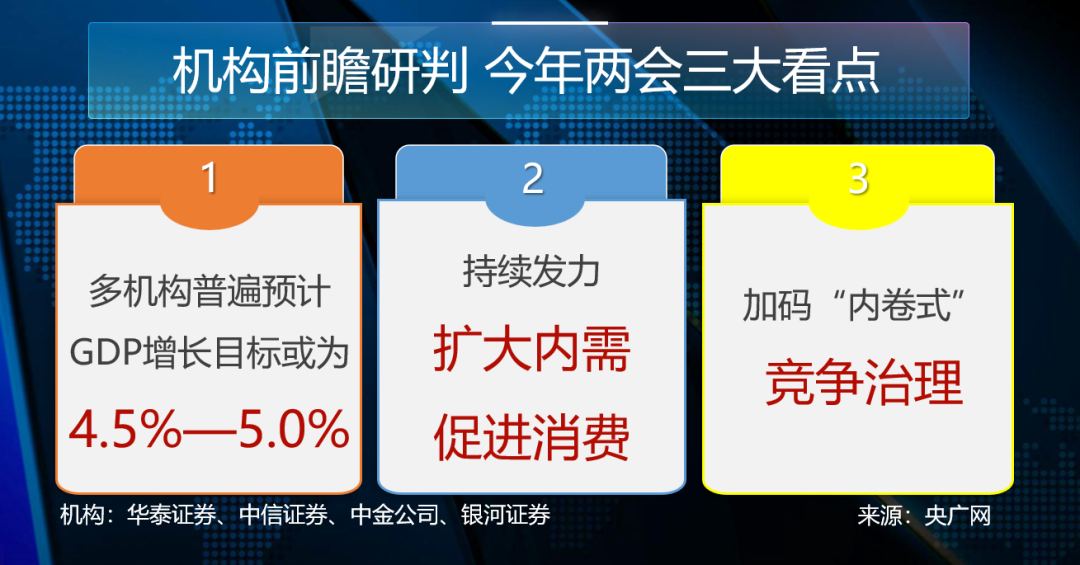 机构前瞻研判 今年两会三大看点

1

多机构普遍预计 GDP增长目标或为

4.5%—5.0%

2

持续发力

扩大内需 促进消费

3

加码“内卷式”

竞争治理

机构：华泰证券、中信证券、中金公司、银河证券

来源：央广网